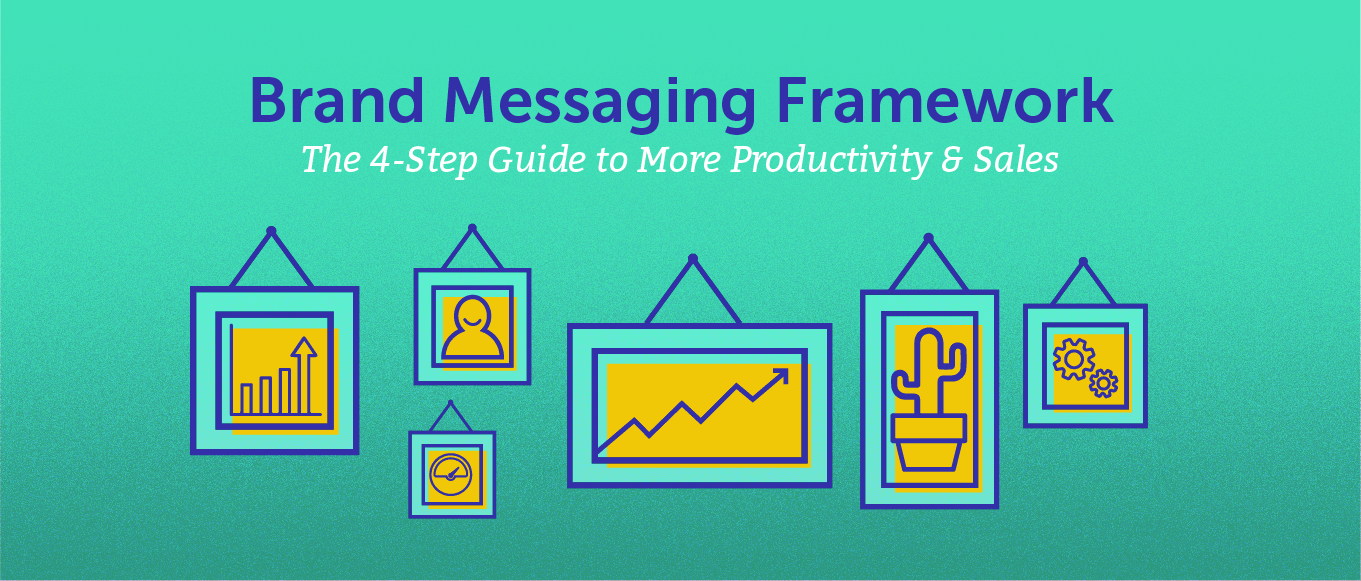 Brand Messaging Framework

The 4-Step Guide to More Productivity & Sales